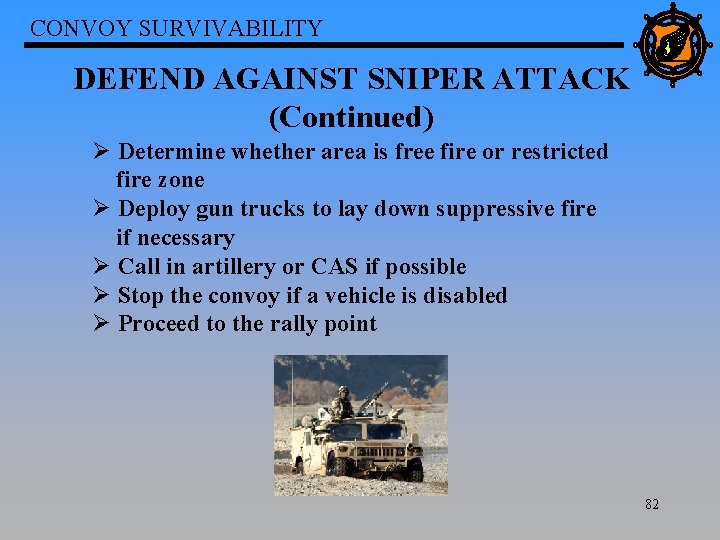 CONVOY SURVIVABILITY

DEFEND AGAINST SNIPER ATTACK
(Continued)

➢ Determine whether area is free fire or restricted fire zone
➢ Deploy gun trucks to lay down suppressive fire if necessary
➢ Call in artillery or CAS if possible
➢ Stop the convoy if a vehicle is disabled
➢ Proceed to the rally point

82